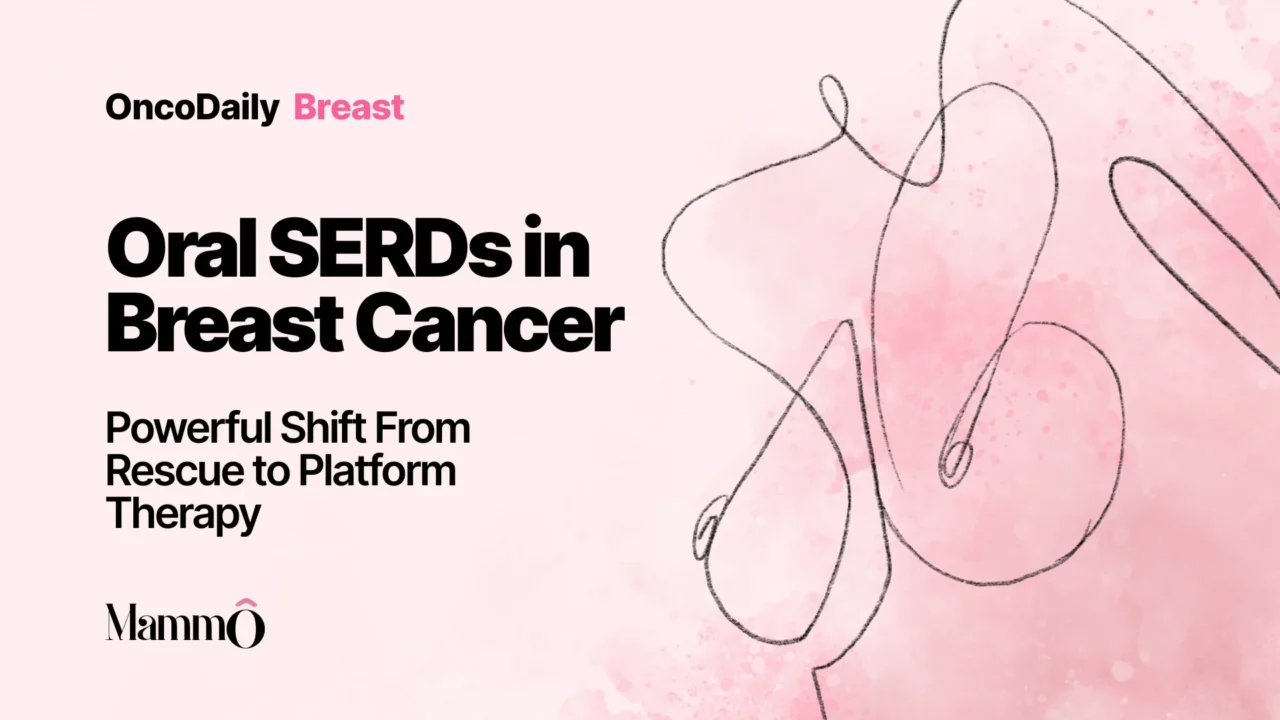 OncoDaily Breast

Oral SERDs in Breast Cancer

Powerful Shift From Rescue to Platform Therapy

MammÔ